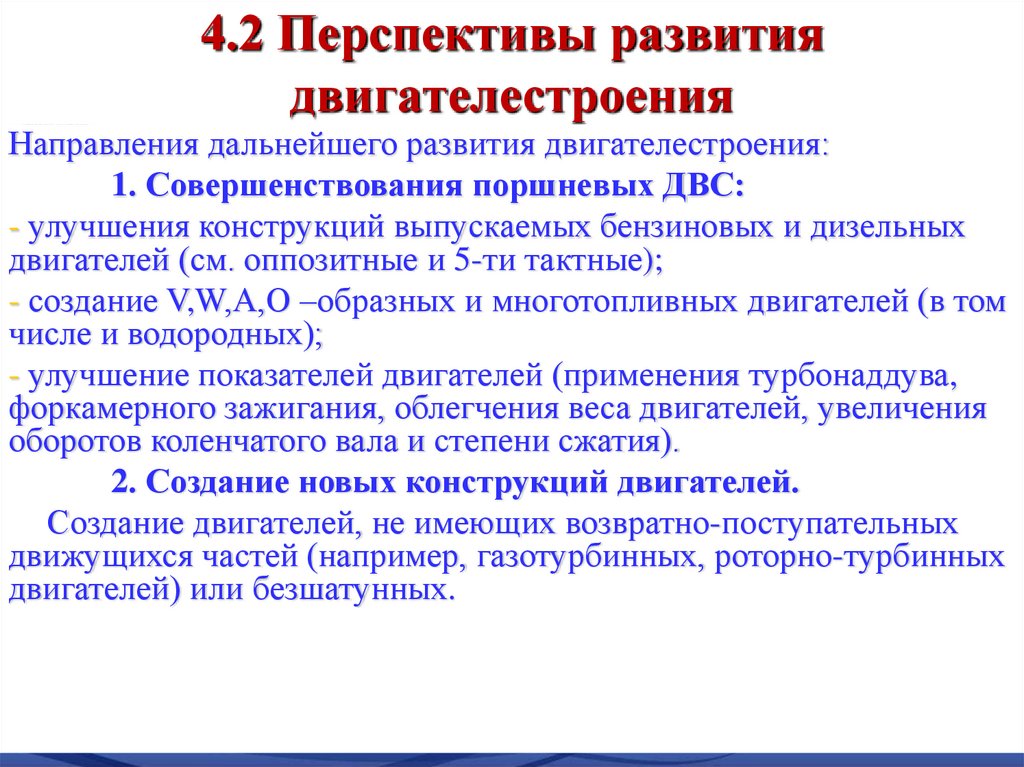 4.2 Перспективы развития двигателестроения

Направления дальнейшего развития двигателестроения:

1. Совершенствования поршневых ДВС:

- улучшения конструкций выпускаемых бензиновых и дизельных двигателей (см. оппозитные и 5-ти тактные);

- создание V,W,A,O –образных и многотопливных двигателей (в том числе и водородных);

- улучшение показателей двигателей (применения турбонаддува, форкамерного зажигания, облегчения веса двигателей, увеличения оборотов коленчатого вала и степени сжатия).

2. Создание новых конструкций двигателей.

Создание двигателей, не имеющих возвратно-поступательных движущихся частей (например, газотурбинных, роторно-турбинных двигателей) или безшатунных.